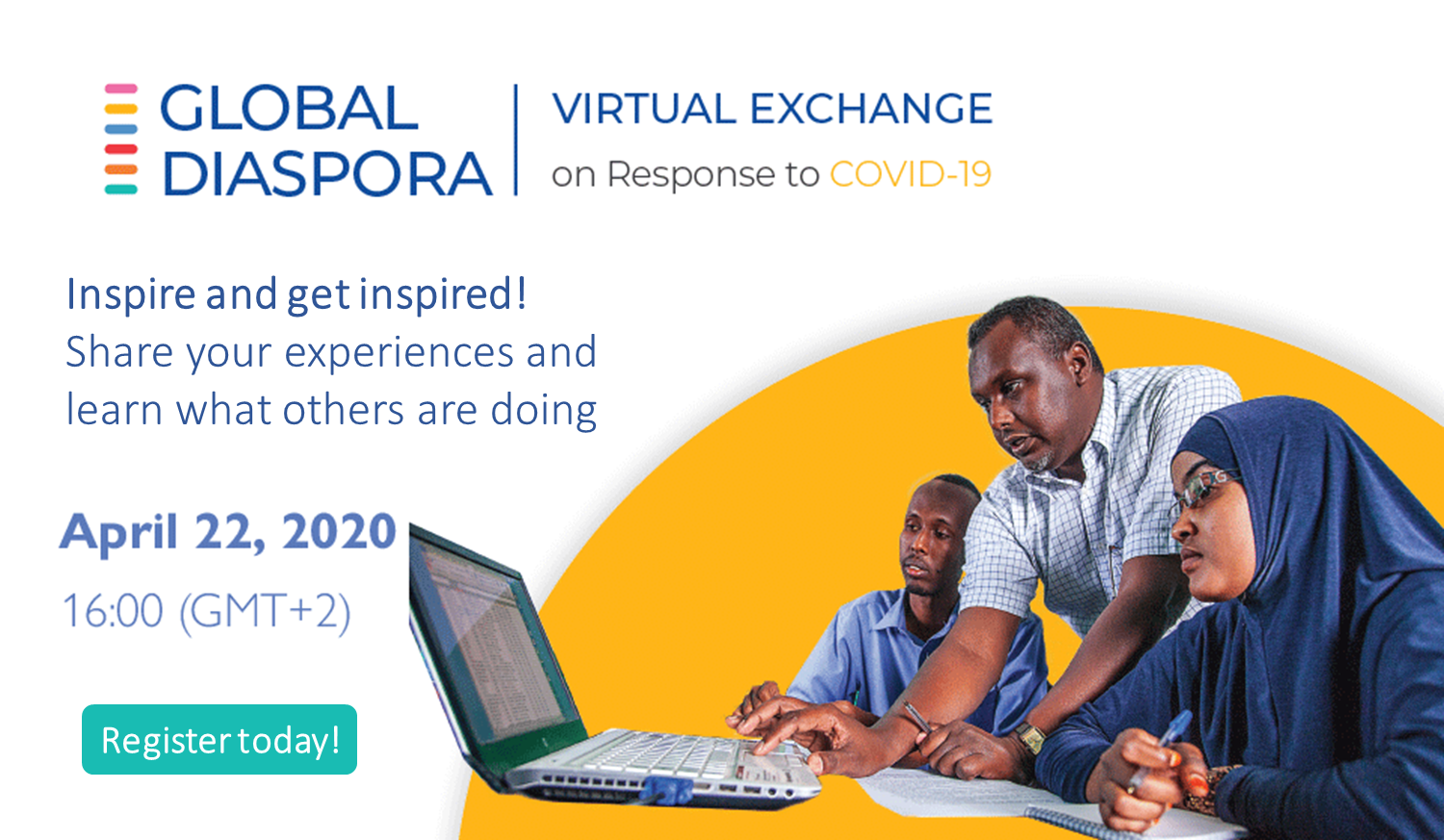 GLOBAL DIASPORA

VIRTUAL EXCHANGE
on Response to COVID-19

Inspire and get inspired!
Share your experiences and learn what others are doing

April 22, 2020
16:00 (GMT+2)

Register today!